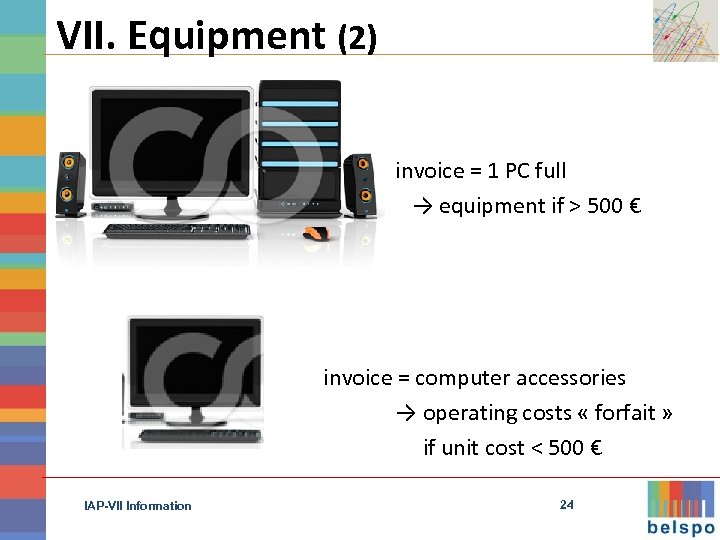 VII. Equipment (2)

invoice = 1 PC full
→ equipment if > 500 €

invoice = computer accessories
→ operating costs « forfait » if unit cost < 500 €

IAP-VII Information

24

belspo